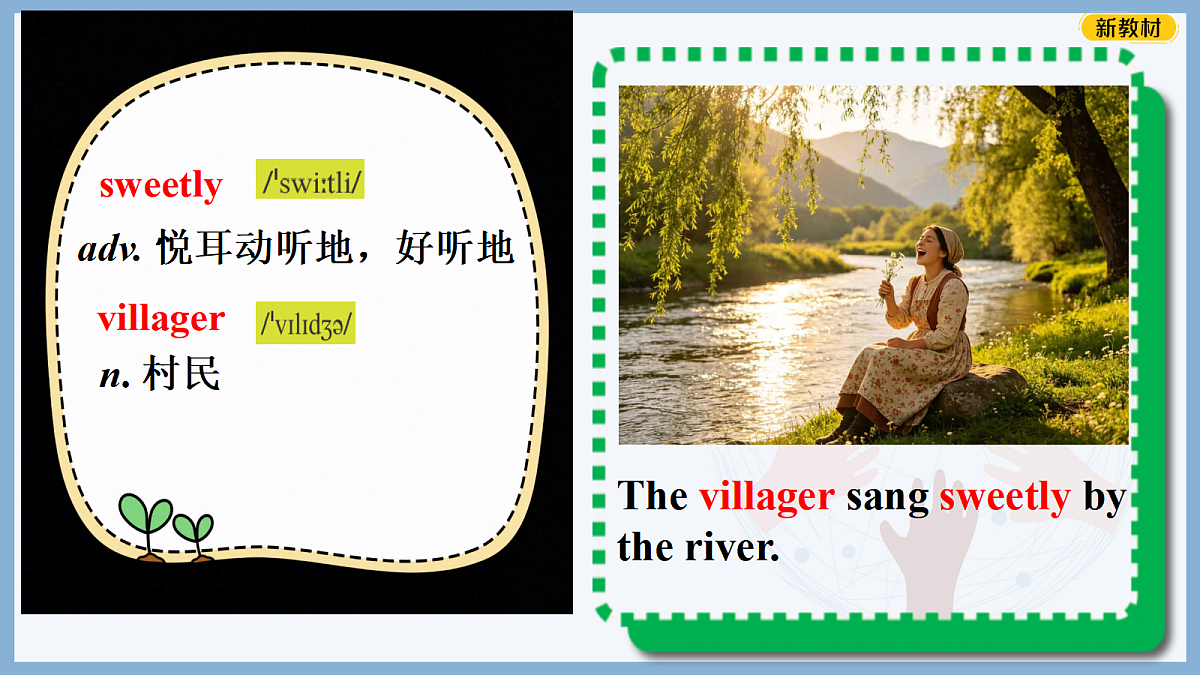 新教材

sweetly /ˈswiːtli/
adv. 悦耳动听地，好听地

villager /ˈvɪlɪdʒə/
n. 村民

The villager sang sweetly by the river.